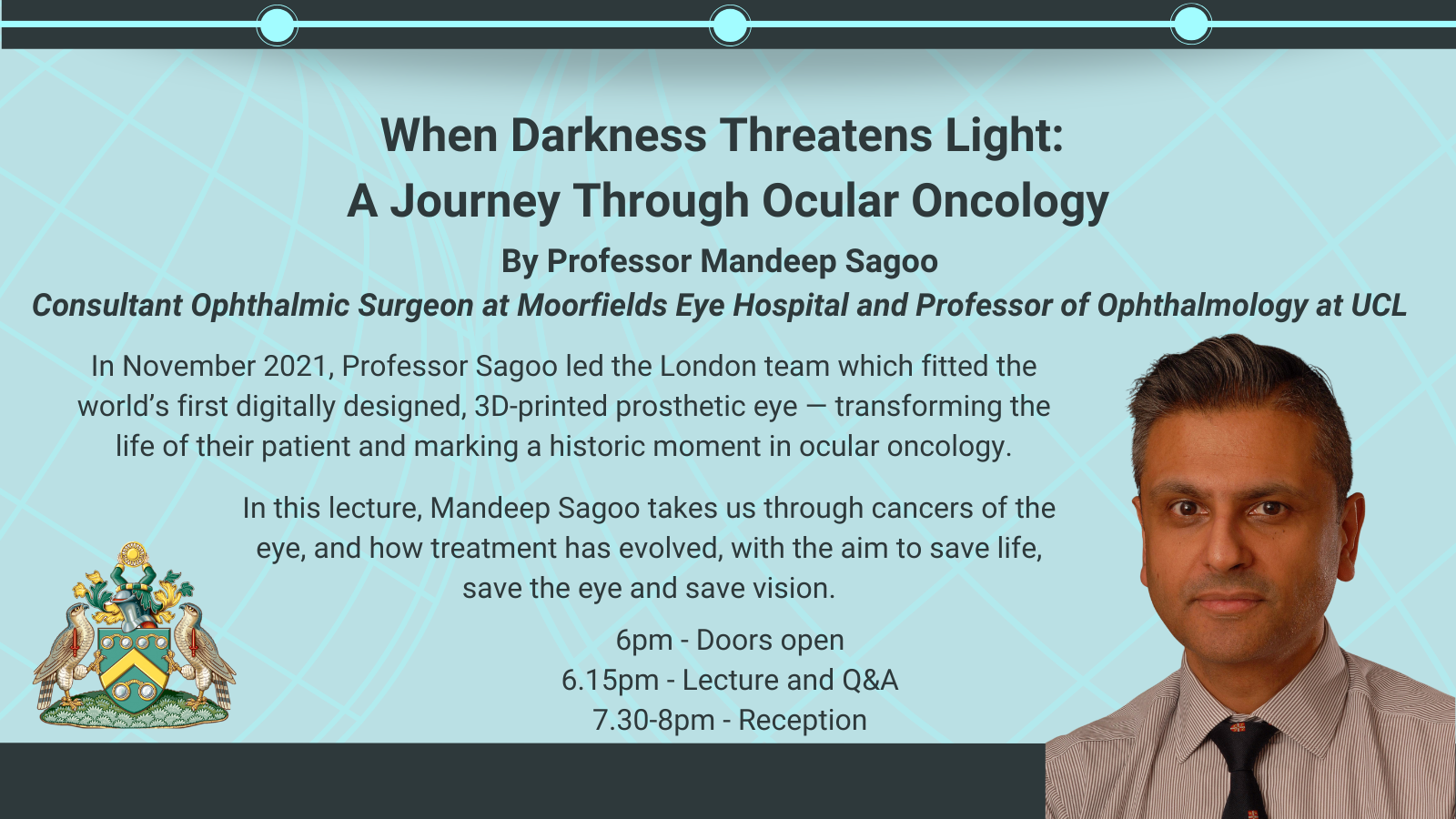 When Darkness Threatens Light:
A Journey Through Ocular Oncology

By Professor Mandeep Sagoo

Consultant Ophthalmic Surgeon at Moorfields Eye Hospital and Professor of Ophthalmology at UCL

In November 2021, Professor Sagoo led the London team which fitted the world's first digitally designed, 3D-printed prosthetic eye — transforming the life of their patient and marking a historic moment in ocular oncology.

In this lecture, Mandeep Sagoo takes us through cancers of the eye, and how treatment has evolved, with the aim to save life, save the eye and save vision.

6pm - Doors open
6.15pm - Lecture and Q&A
7.30-8pm - Reception